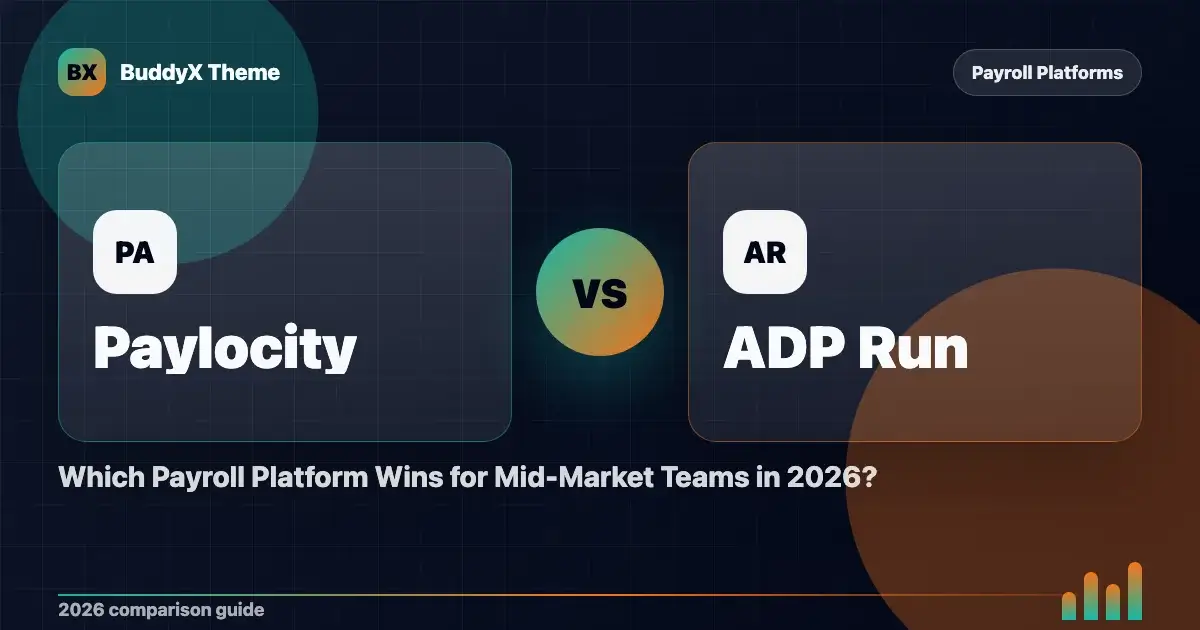 BX BuddyX Theme

Payroll Platforms

PA
Paylocity

VS

AR
ADP Run

Which Payroll Platform Wins for Mid-Market Teams in 2026?

2026 comparison guide